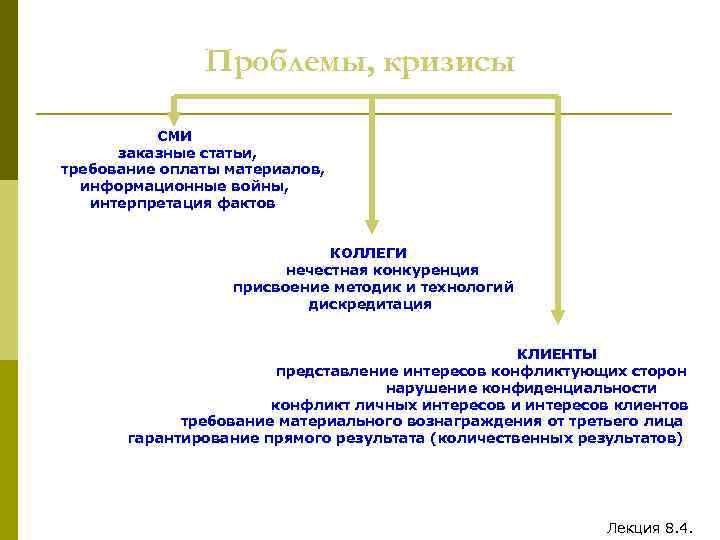 Проблемы, кризисы

СМИ
заказные статьи,
требование оплаты материалов,
информационные войны,
интерпретация фактов

КОЛЛЕГИ
нечестная конкуренция
присвоение методик и технологий
дискредитация

КЛИЕНТЫ
представление интересов конфликтующих сторон
нарушение конфиденциальности
конфликт личных интересов и интересов клиентов
требование материального вознаграждения от третьего лица
гарантирование прямого результата (количественных результатов)

Лекция 8.4.